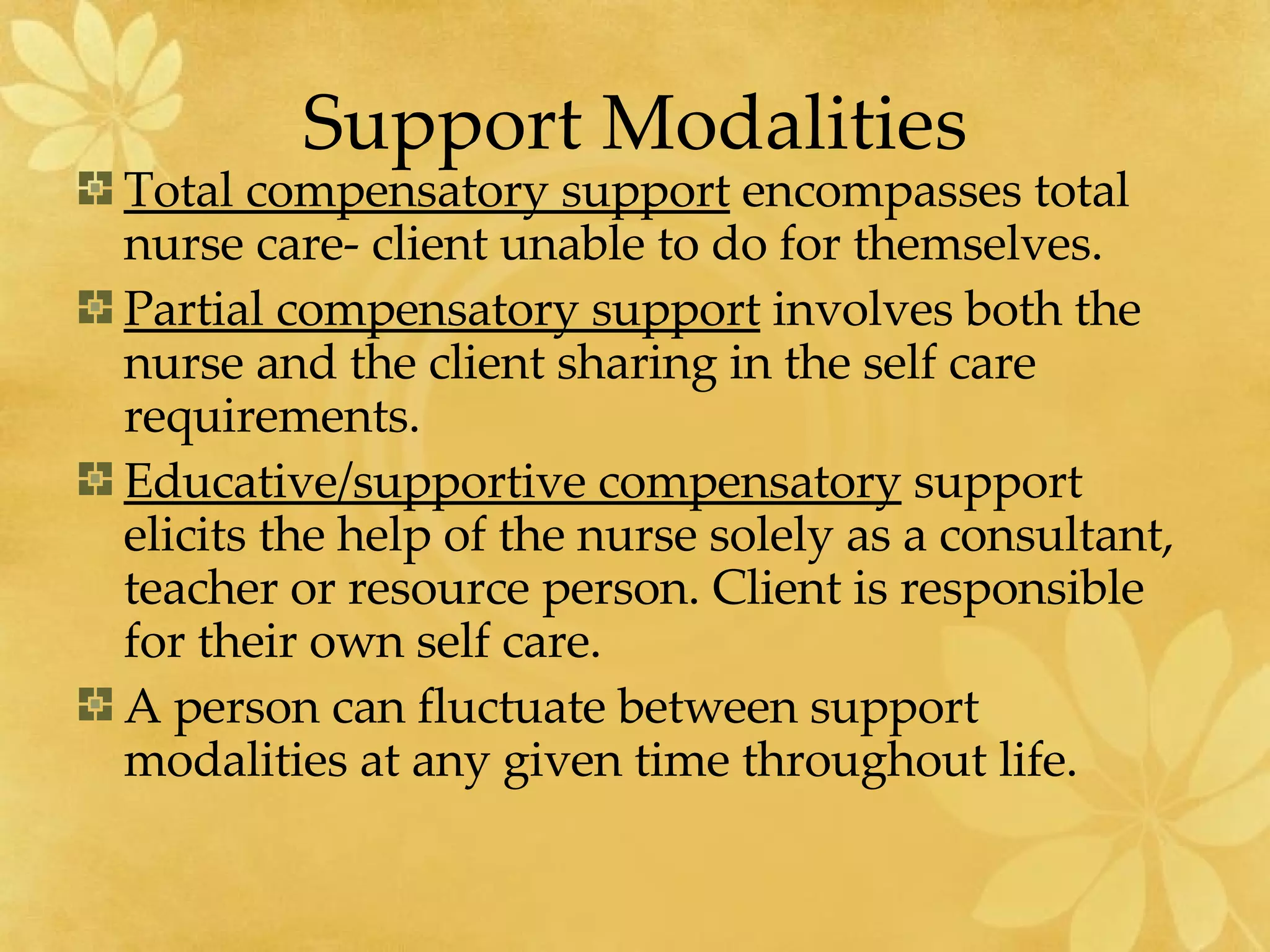 Support Modalities

Total compensatory support encompasses total nurse care- client unable to do for themselves.

Partial compensatory support involves both the nurse and the client sharing in the self care requirements.

Educative/supportive compensatory support elicits the help of the nurse solely as a consultant, teacher or resource person. Client is responsible for their own self care.

A person can fluctuate between support modalities at any given time throughout life.